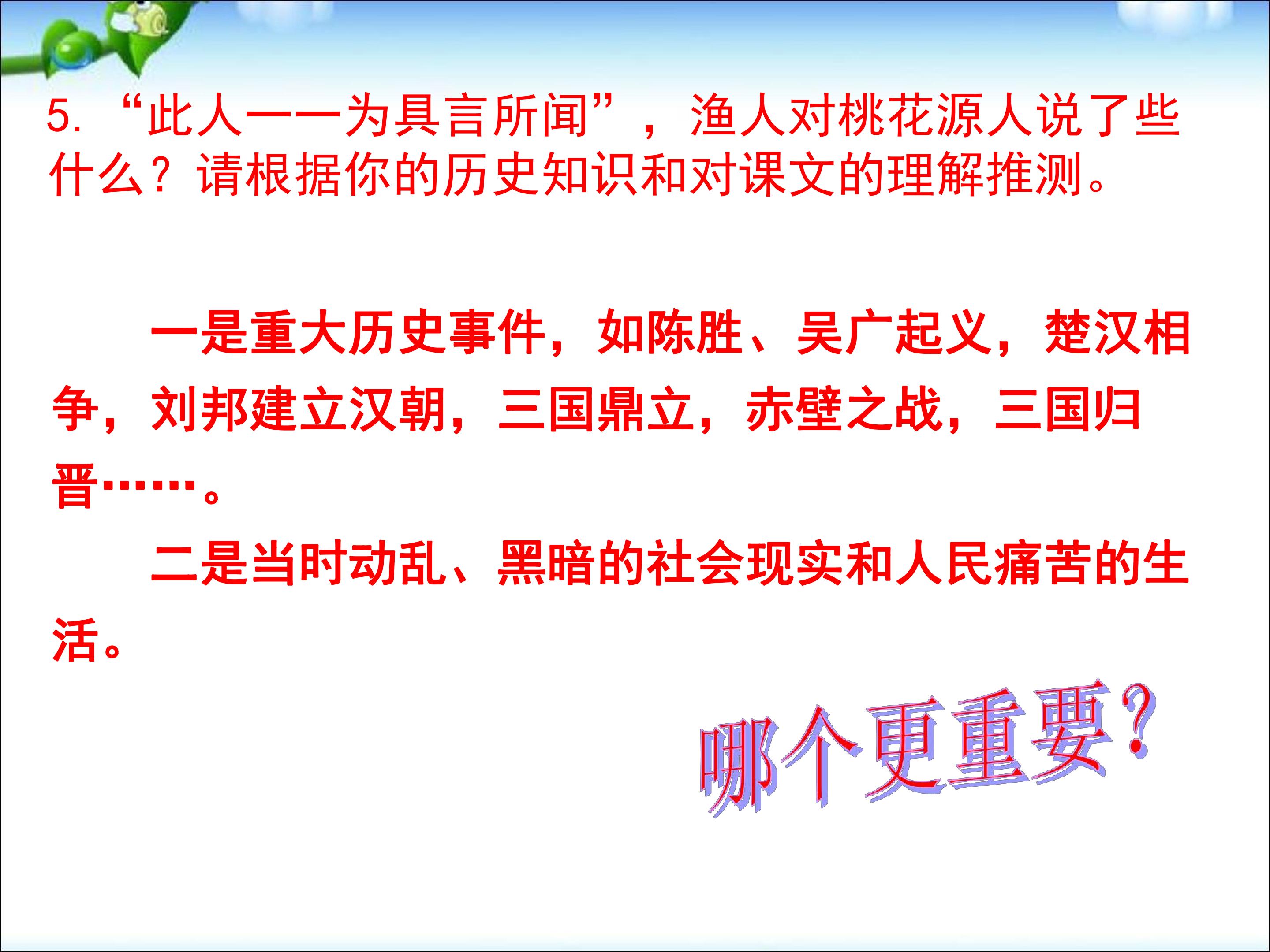 5. “此人一一为具言所闻”，渔人对桃花源人说了些什么？请根据你的历史知识和对课文的理解推测。

一是重大历史事件，如陈胜、吴广起义，楚汉相争，刘邦建立汉朝，三国鼎立，赤壁之战，三国归晋……。

二是当时动乱、黑暗的社会现实和人民痛苦的生活。

哪个更重要？